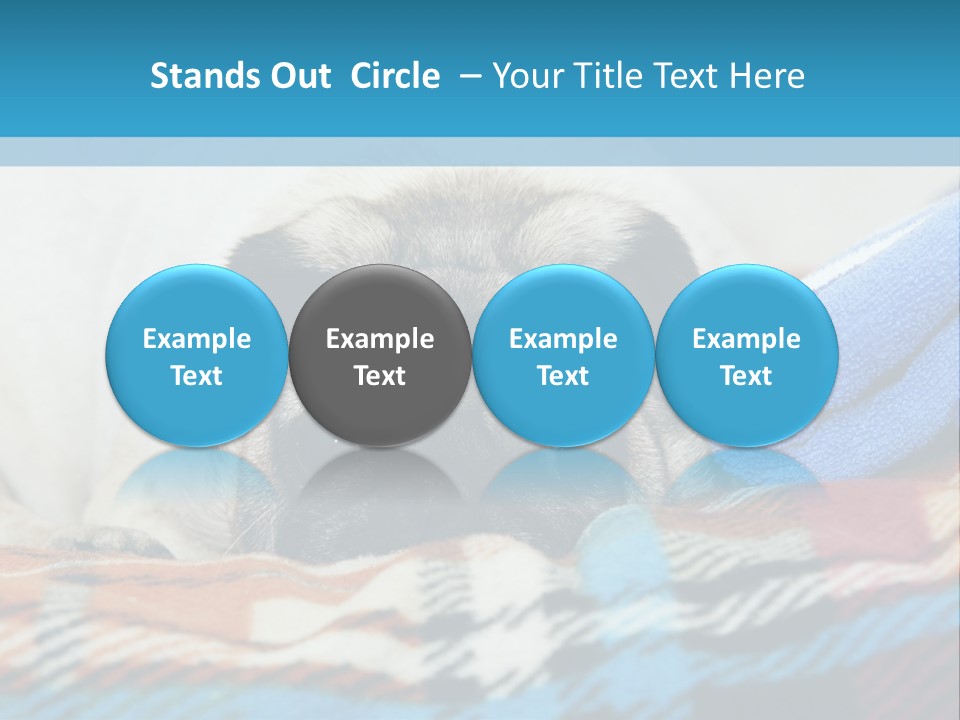 Stands Out Circle – Your Title Text Here

Example Text

Example Text

Example Text

Example Text